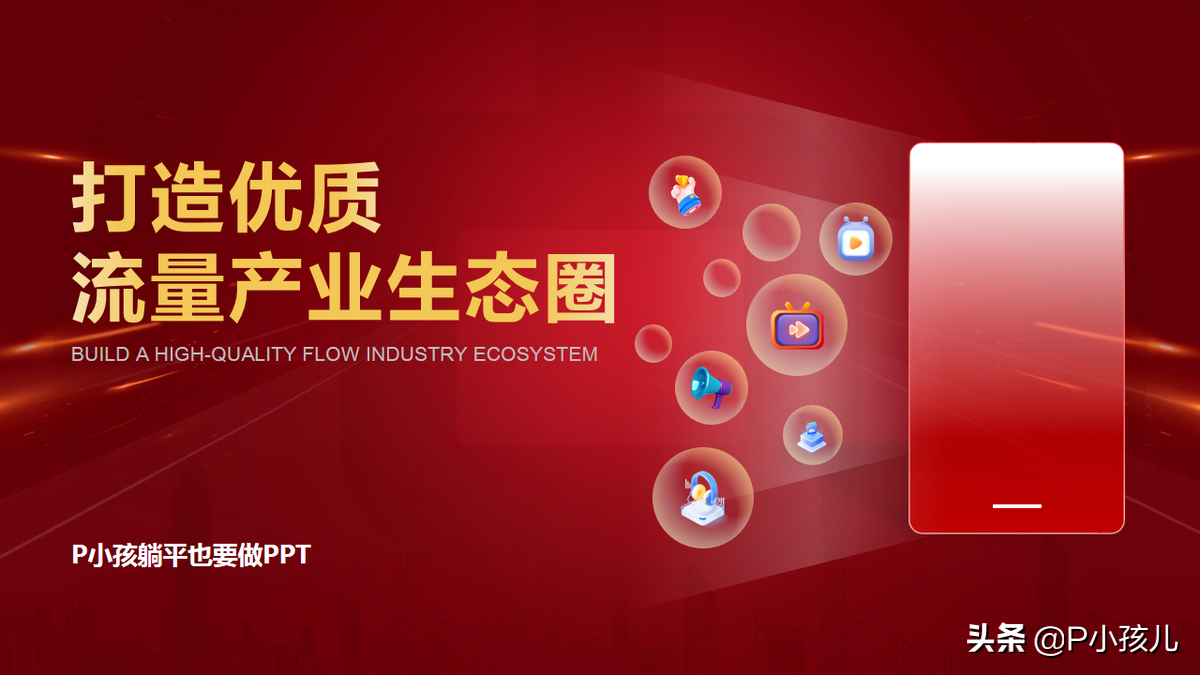 打造优质
流量产业生态圈

BUILD A HIGH-QUALITY FLOW INDUSTRY ECOSYSTEM

P小孩躺平也要做PPT

头条 @P小孩儿